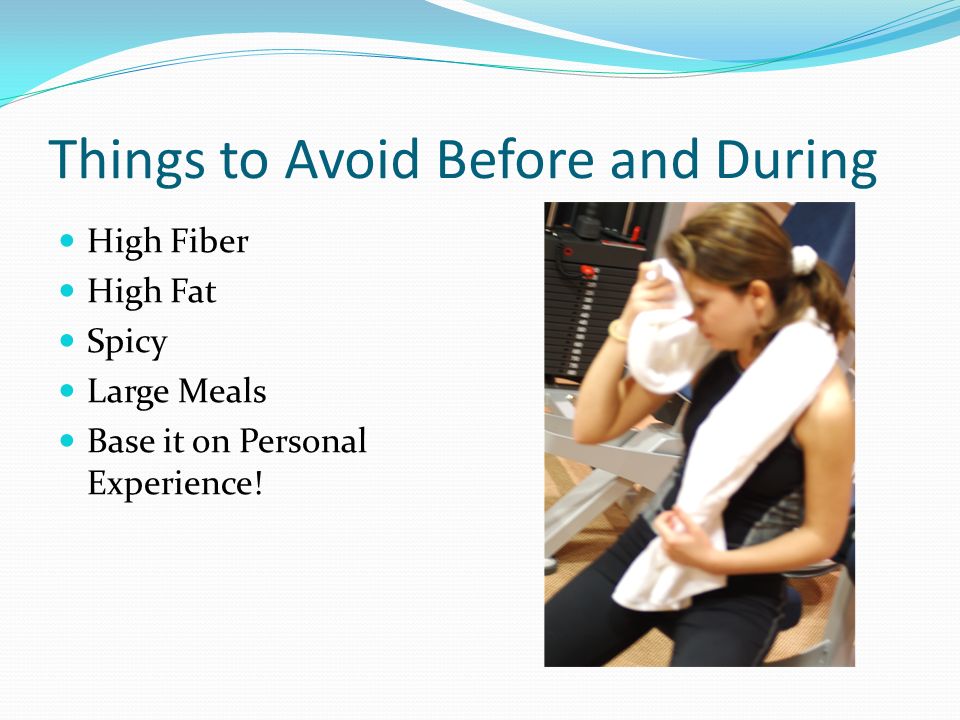 Things to Avoid Before and During

- High Fiber
- High Fat
- Spicy
- Large Meals
- Base it on Personal Experience!